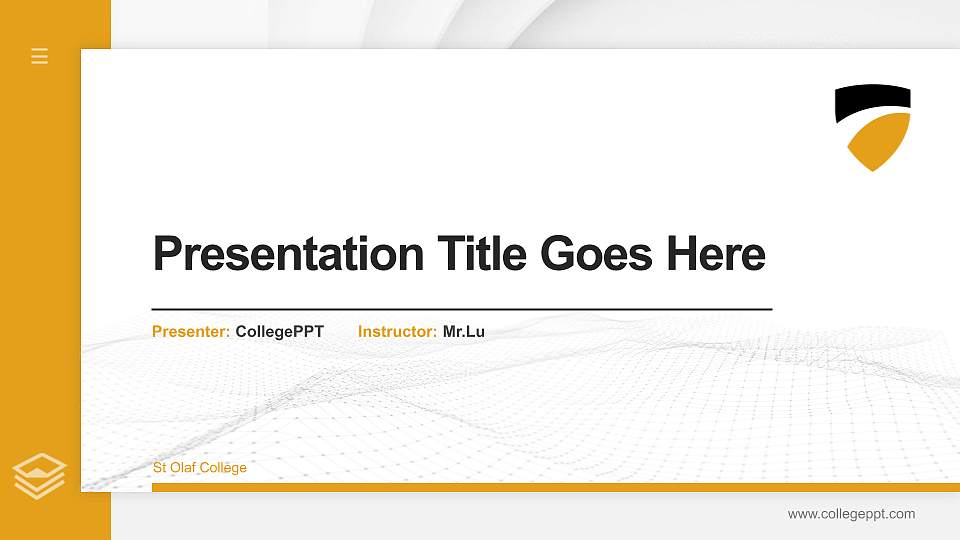 Presentation Title Goes Here

Presenter: CollegePPT Instructor: Mr.Lu

St Olaf College

www.collegeppt.com